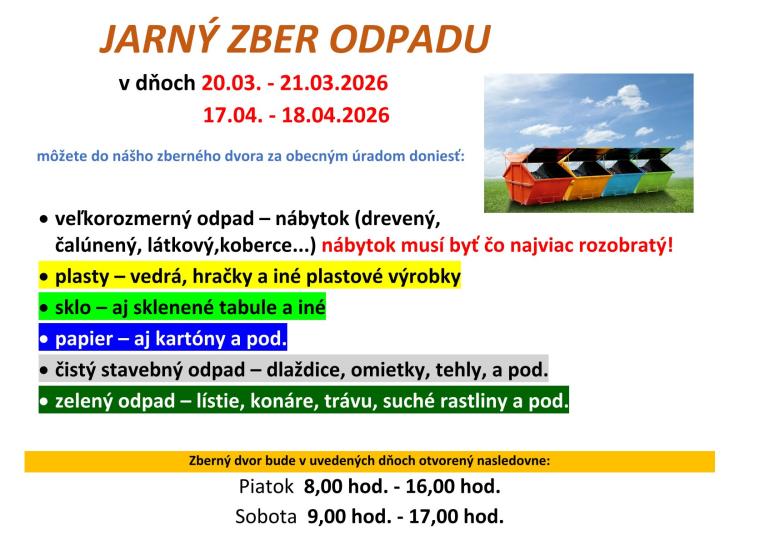 JARNÝ ZBER ODPADU

v dňoch 20.03. - 21.03.2026
17.04. - 18.04.2026

môžete do nášho zberného dvora za obecným úradom doniesť:

• veľkorozmerný odpad – nábytok (drevený, čalúnený, látkový,koberce...) nábytok musí byť čo najviac rozobratý!
• plasty – vedrá, hračky a iné plastové výrobky
• sklo – aj sklenené tabule a iné
• papier – aj kartóny a pod.
• čistý stavebný odpad – dlaždice, omietky, tehly, a pod.
• zelený odpad – lístie, konáre, trávu, suché rastliny a pod.

Zberný dvor bude v uvedených dňoch otvorený nasledovne:
Piatok 8,00 hod. - 16,00 hod.
Sobota 9,00 hod. - 17,00 hod.